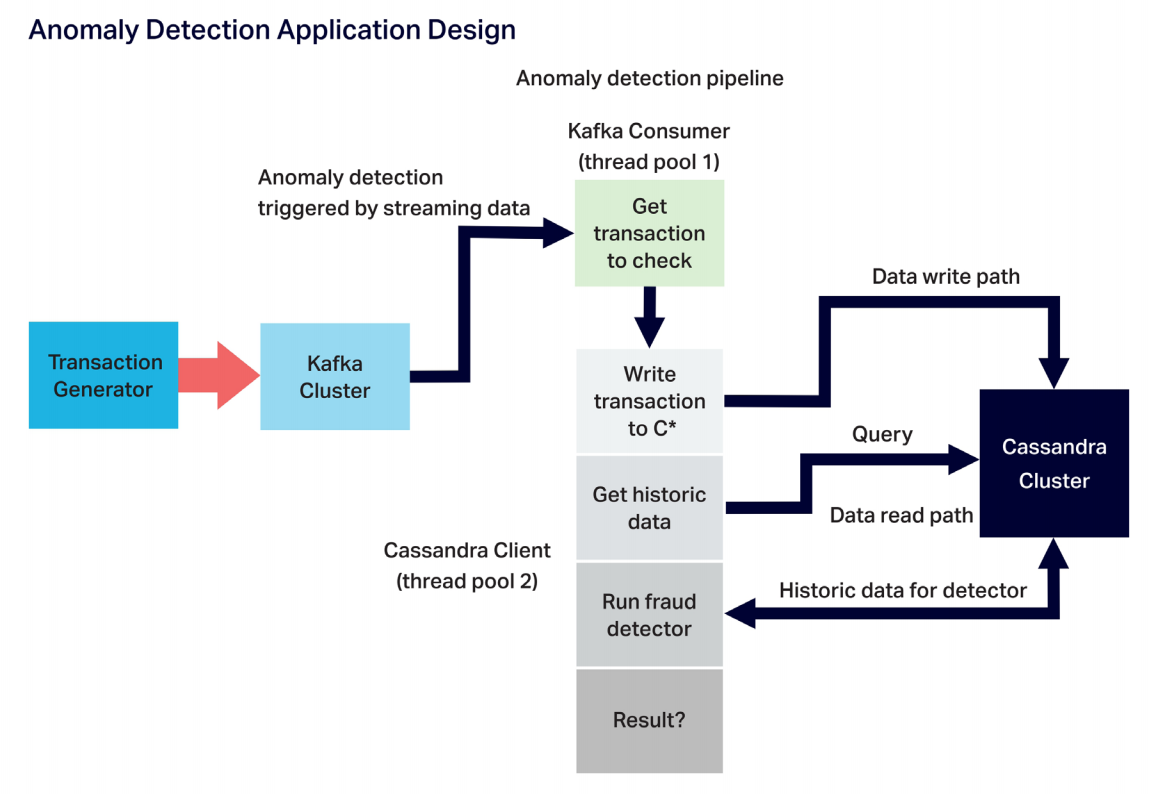 Anomaly Detection Application Design

Anomaly detection pipeline

Kafka Consumer (thread pool 1)

Anomaly detection triggered by streaming data

Get transaction to check

Data write path

Transaction Generator

Kafka Cluster

Write transaction to C*

Query

Cassandra Cluster

Get historic data

Data read path

Cassandra Client (thread pool 2)

Run fraud detector

Historic data for detector

Result?